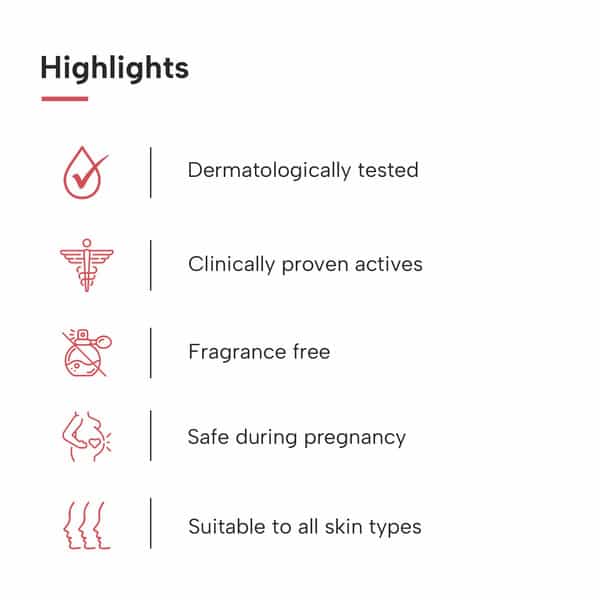 Highlights

Dermatologically tested

Clinically proven actives

Fragrance free

Safe during pregnancy

Suitable to all skin types